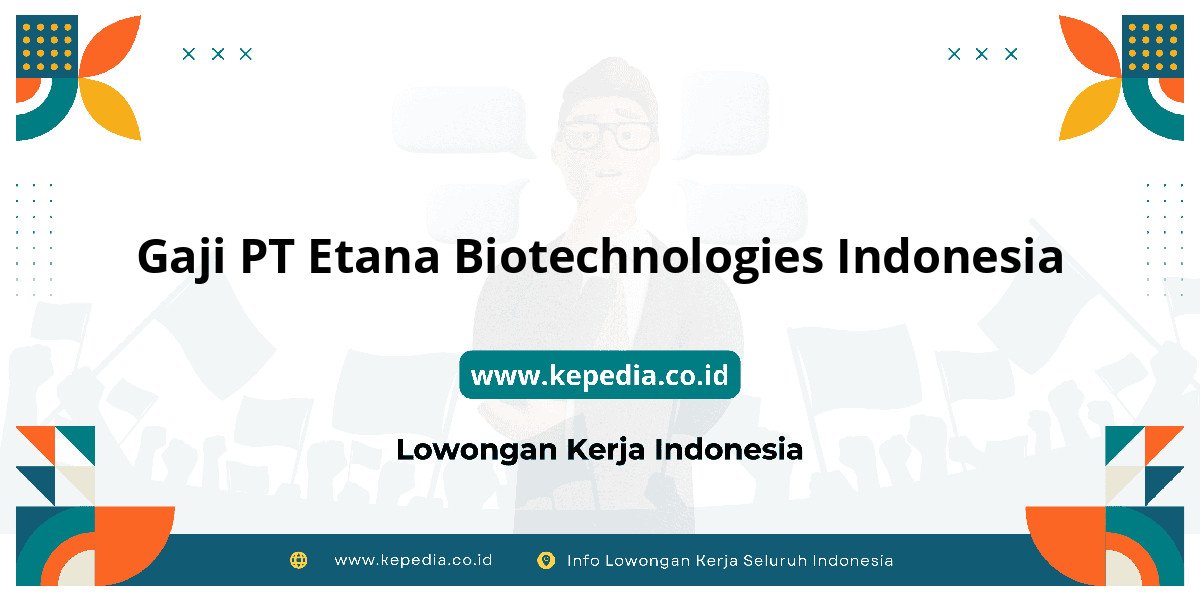 Gaji PT Etana Biotechnologies Indonesia

www.kepedia.co.id

Lowongan Kerja Indonesia

www.kepedia.co.id

Info Lowongan Kerja Seluruh Indonesia